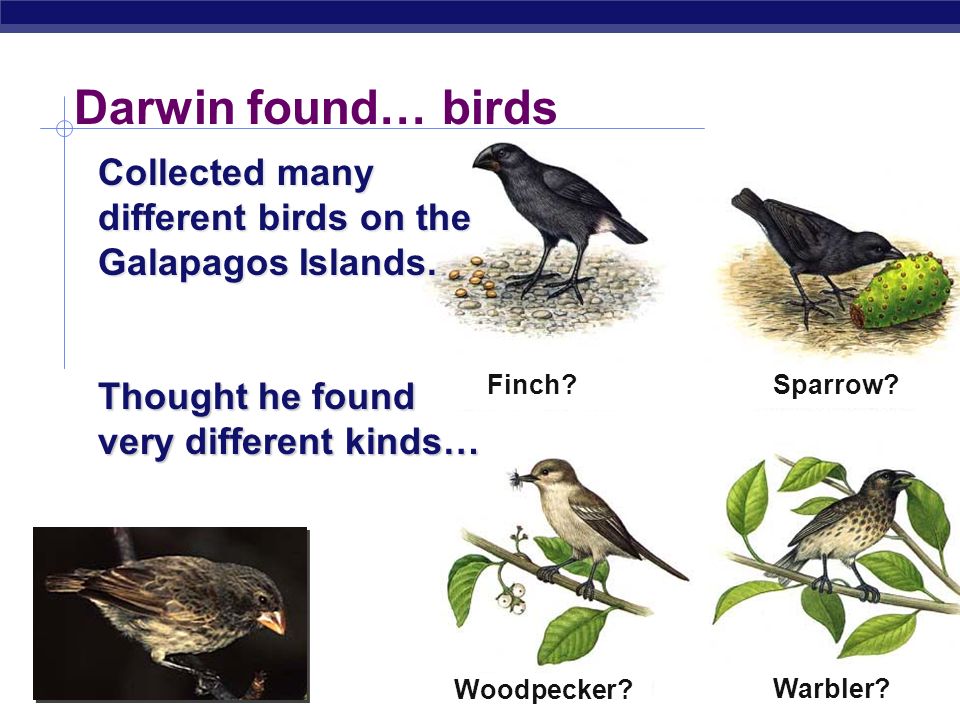 Darwin found… birds

Collected many different birds on the Galapagos Islands.

Thought he found very different kinds…

Finch?

Sparrow?

Woodpecker?

Warbler?